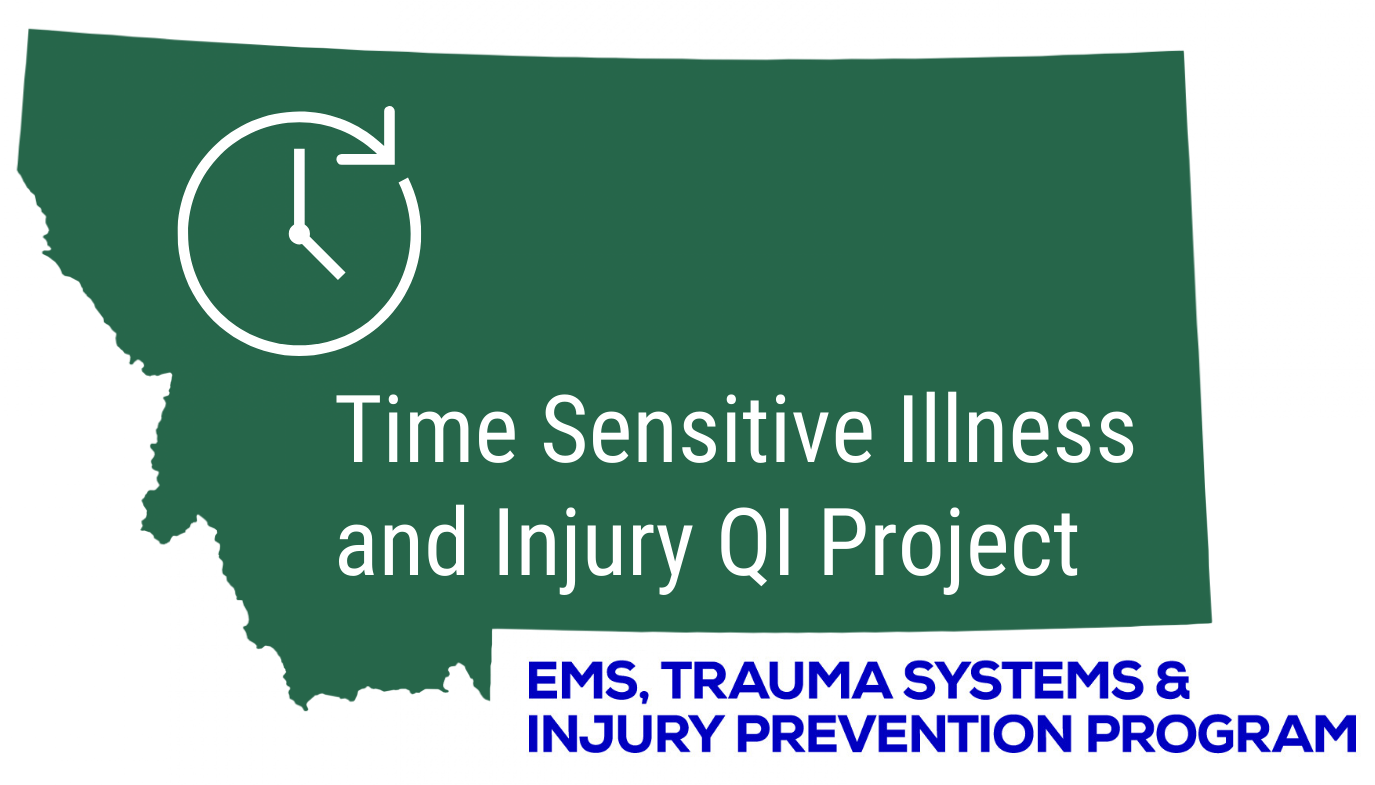 Time Sensitive Illness and Injury QI Project

EMS, TRAUMA SYSTEMS & INJURY PREVENTION PROGRAM